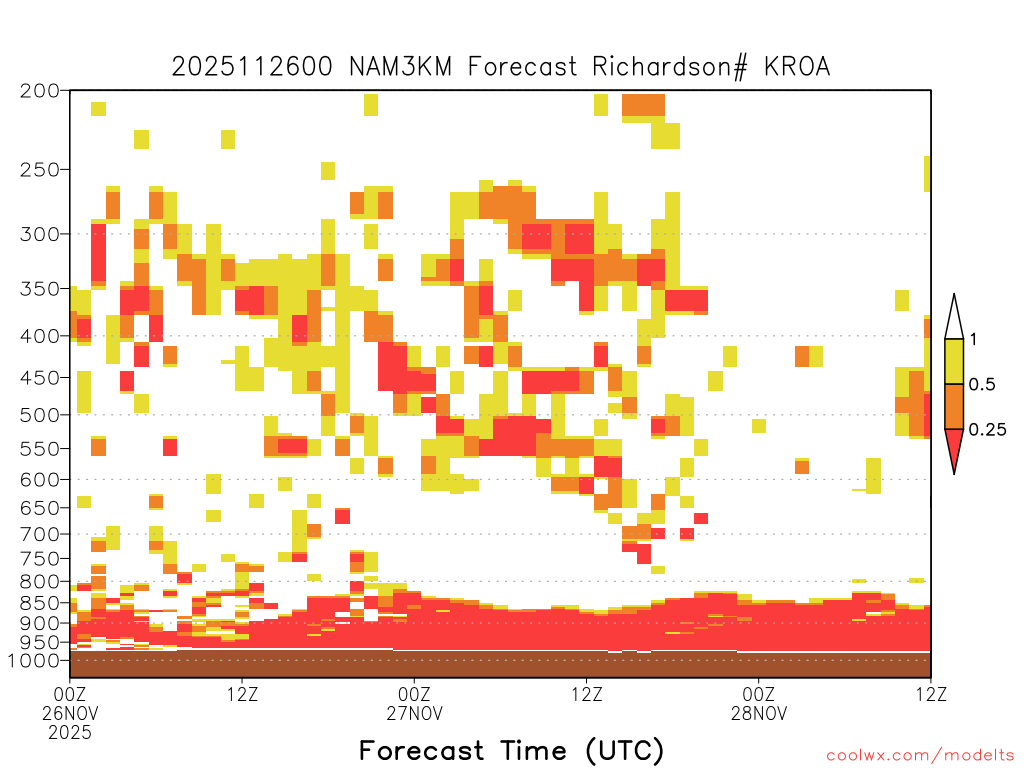 2025112600 NAM3KM Forecast Richardson# KROA

200
250
300
350
400
450
500
550
600
650
700
750
800
850
900
950
1000

1
0.5
0.25

00Z
26NOV
2025
12Z
00Z
27NOV
12Z
00Z
28NOV
12Z

Forecast Time (UTC)

coolwx.com/modelts